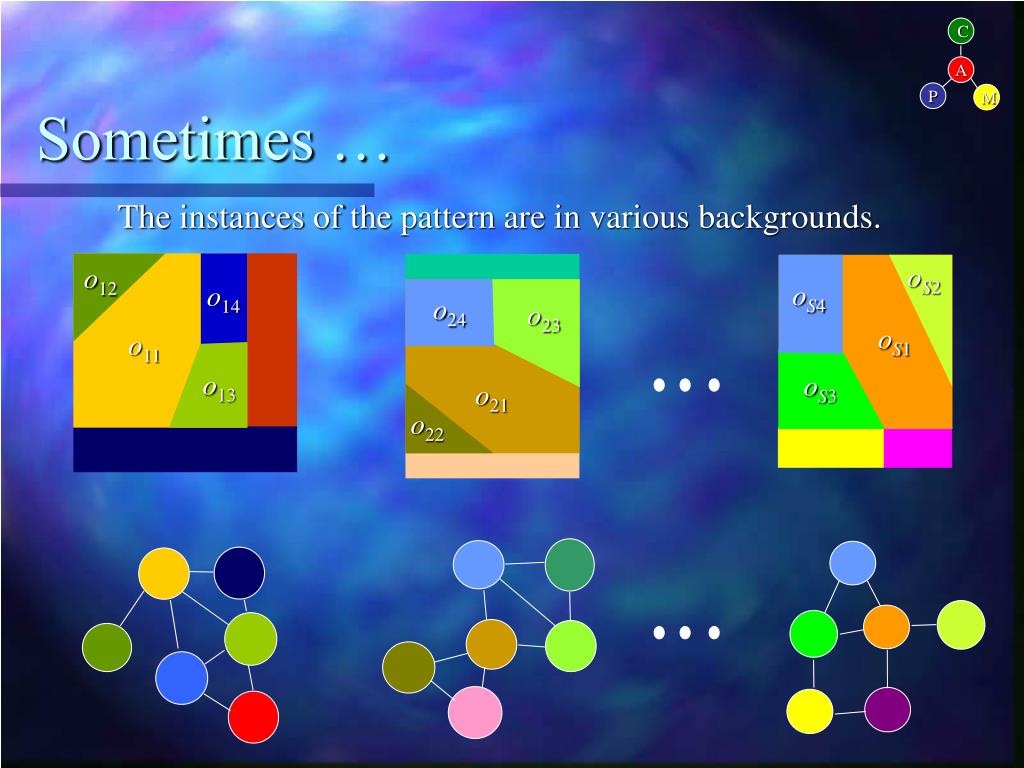 C
A
P
M

Sometimes …

The instances of the pattern are in various backgrounds.

$o_{12}$ $o_{14}$ $o_{11}$ $o_{13}$

$o_{24}$ $o_{23}$ $o_{21}$ $o_{22}$

…

$o_{S4}$ $o_{S2}$ $o_{S1}$ $o_{S3}$

…